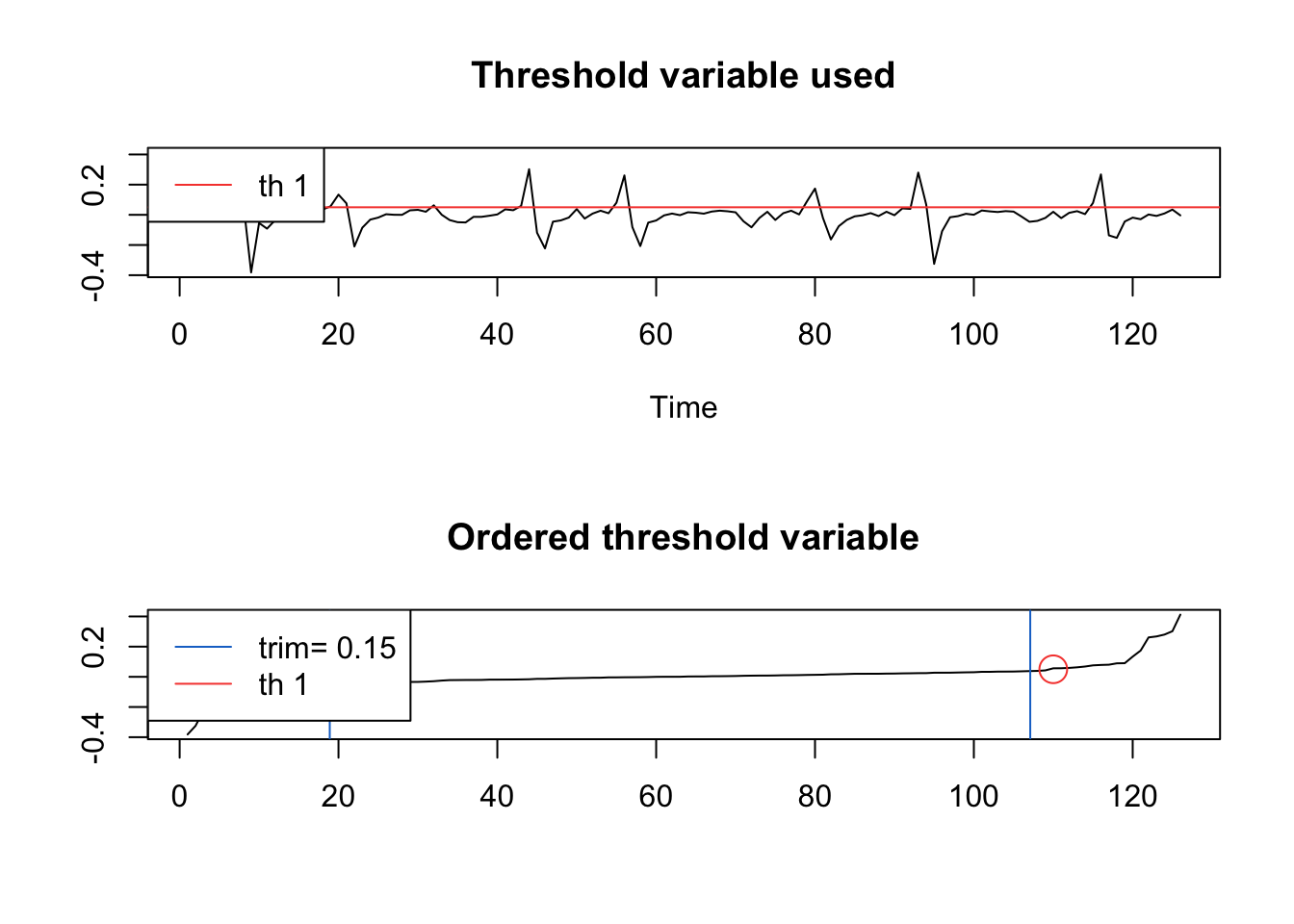 Threshold variable used

th 1

0.2
-0.4

0 20 40 60 80 100 120

Time

Ordered threshold variable

trim= 0.15
th 1

0.2
-0.4

0 20 40 60 80 100 120